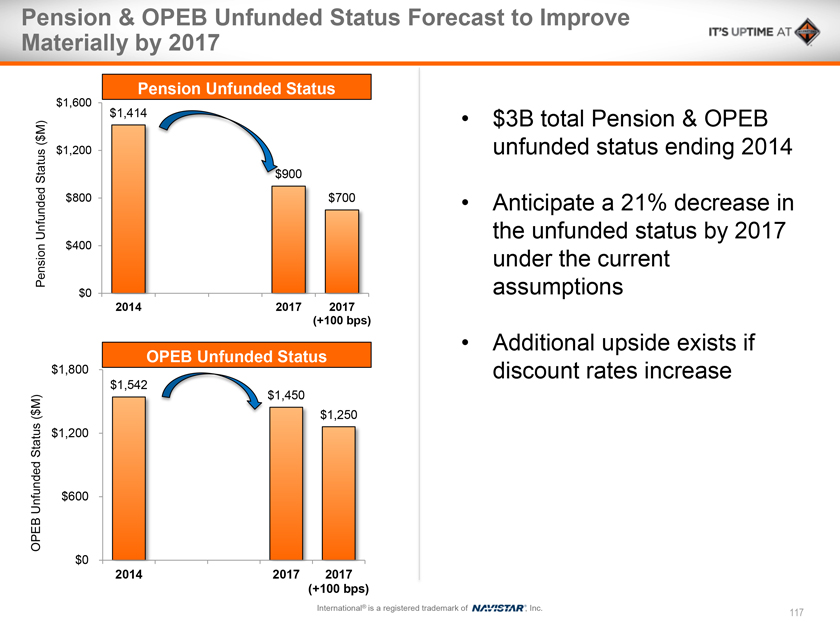 Pension & OPEB Unfunded Status Forecast to Improve Materially by 2017

IT'S UPTIME AT

Pension Unfunded Status

Pension Unfunded Status ($M)

$1,600
$1,200
$800
$400
$0

$1,414
$900
$700

2014
2017
2017 (+100 bps)

OPEB Unfunded Status

OPEB Unfunded Status ($M)

$1,800
$1,200
$600
$0

$1,542
$1,450
$1,250

2014
2017
2017 (+100 bps)

• $3B total Pension & OPEB unfunded status ending 2014

• Anticipate a 21% decrease in the unfunded status by 2017 under the current assumptions

• Additional upside exists if discount rates increase

International® is a registered trademark of NAVISTAR, Inc.

117